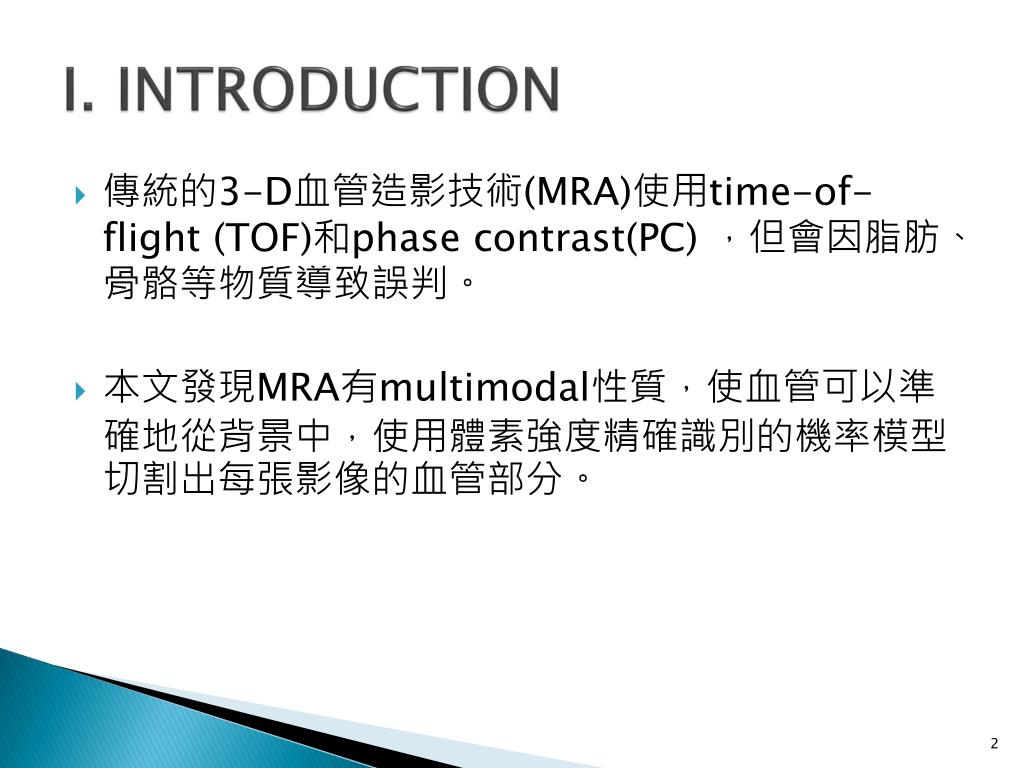 I. INTRODUCTION

傳統的3-D血管造影技術(MRA)使用time-of-flight (TOF)和phase contrast(PC) ，但會因脂肪、骨骼等物質導致誤判。

本文發現MRA有multimodal性質，使血管可以準確地從背景中，使用體素強度精確識別的機率模型切割出每張影像的血管部分。

2